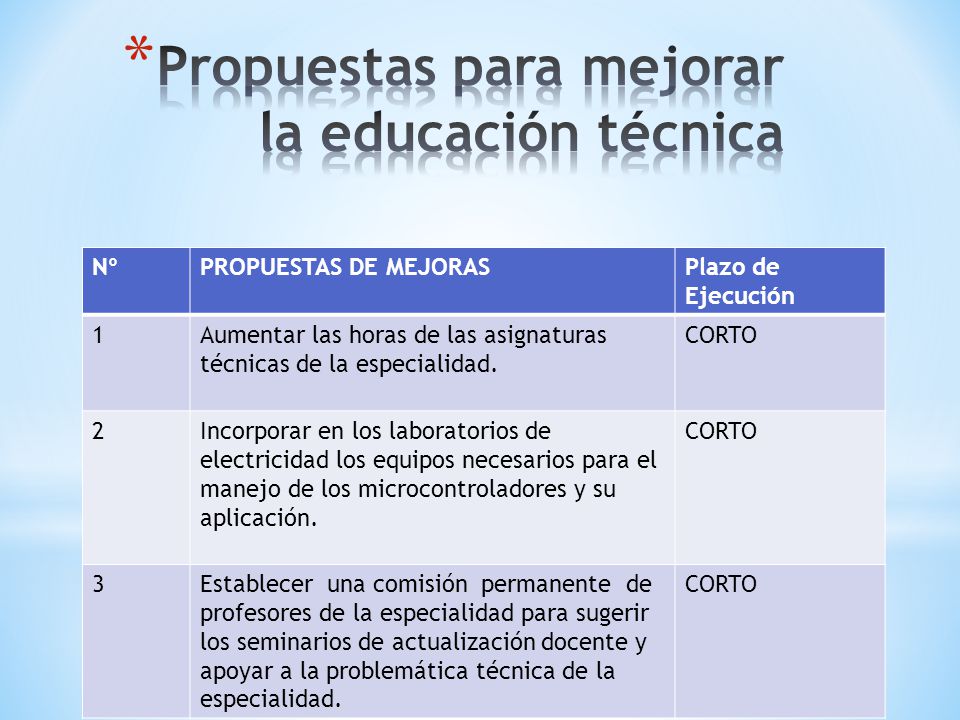 *Propuestas para mejorar la educación técnica

| Nº | PROPUESTAS DE MEJORAS | Plazo de Ejecución |
|---|---|---|
| 1 | Aumentar las horas de las asignaturas técnicas de la especialidad. | CORTO |
| 2 | Incorporar en los laboratorios de electricidad los equipos necesarios para el manejo de los microcontroladores y su aplicación. | CORTO |
| 3 | Establecer una comisión permanente de profesores de la especialidad para sugerir los seminarios de actualización docente y apoyar a la problemática técnica de la especialidad. | CORTO |